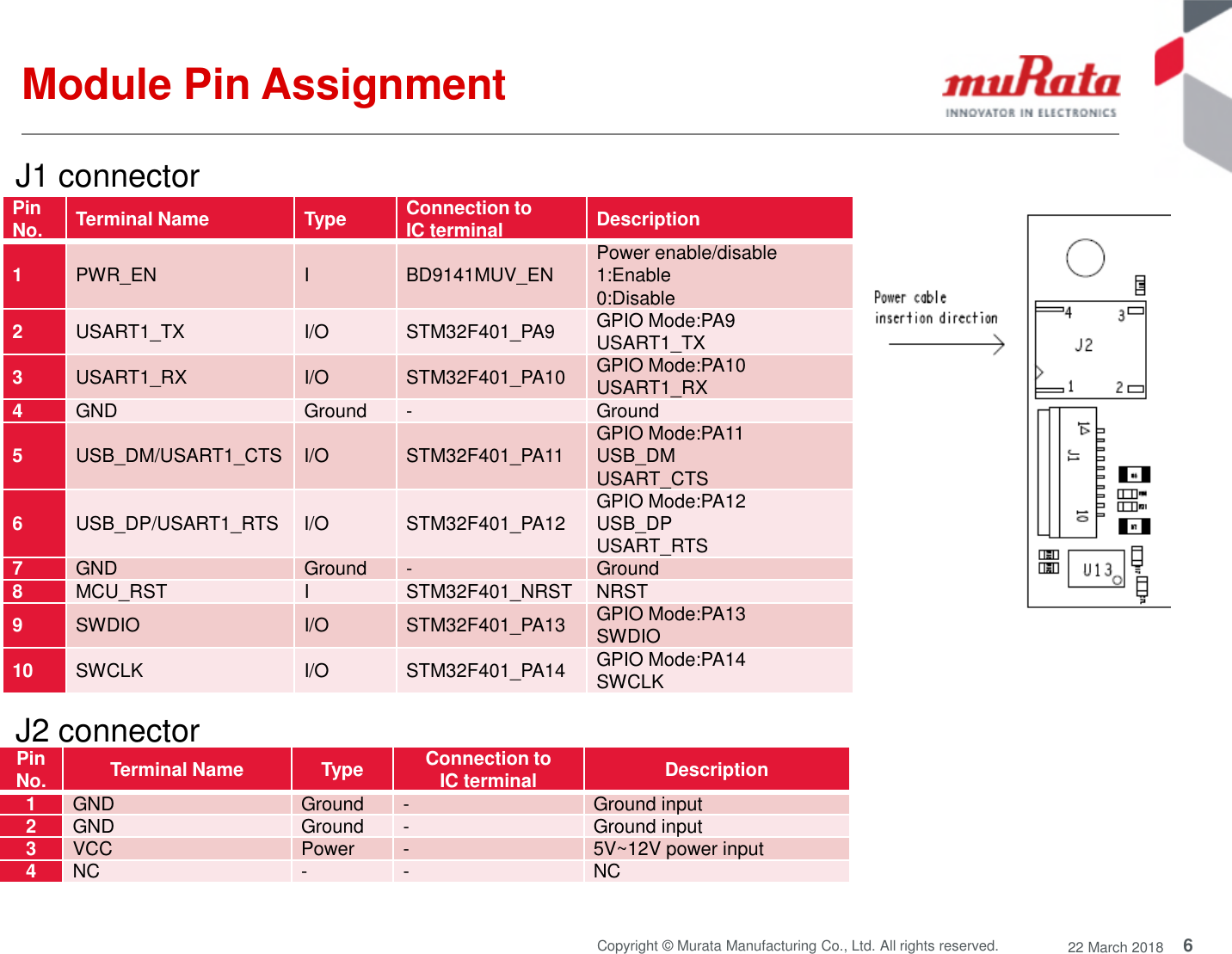 Module Pin Assignment

muRata
INNOVATOR IN ELECTRONICS

J1 connector

| Pin No. | Terminal Name | Type | Connection to IC terminal | Description |
|---|---|---|---|---|
| 1 | PWR_EN | I | BD9141MUV_EN | Power enable/disable 1:Enable 0:Disable |
| 2 | USART1_TX | I/O | STM32F401_PA9 | GPIO Mode:PA9 USART1_TX |
| 3 | USART1_RX | I/O | STM32F401_PA10 | GPIO Mode:PA10 USART1_RX |
| 4 | GND | Ground | - | Ground |
| 5 | USB_DM/USART1_CTS | I/O | STM32F401_PA11 | GPIO Mode:PA11 USB_DM USART_CTS |
| 6 | USB_DP/USART1_RTS | I/O | STM32F401_PA12 | GPIO Mode:PA12 USB_DP USART_RTS |
| 7 | GND | Ground | - | Ground |
| 8 | MCU_RST | I | STM32F401_NRST | NRST |
| 9 | SWDIO | I/O | STM32F401_PA13 | GPIO Mode:PA13 SWDIO |
| 10 | SWCLK | I/O | STM32F401_PA14 | GPIO Mode:PA14 SWCLK |

Power cable insertion direction

4 3 J2 1 2 14 J1 10 U13

J2 connector

| Pin No. | Terminal Name | Type | Connection to IC terminal | Description |
|---|---|---|---|---|
| 1 | GND | Ground | - | Ground input |
| 2 | GND | Ground | - | Ground input |
| 3 | VCC | Power | - | 5V~12V power input |
| 4 | NC | - | - | NC |

Copyright © Murata Manufacturing Co., Ltd. All rights reserved. 22 March 2018 6